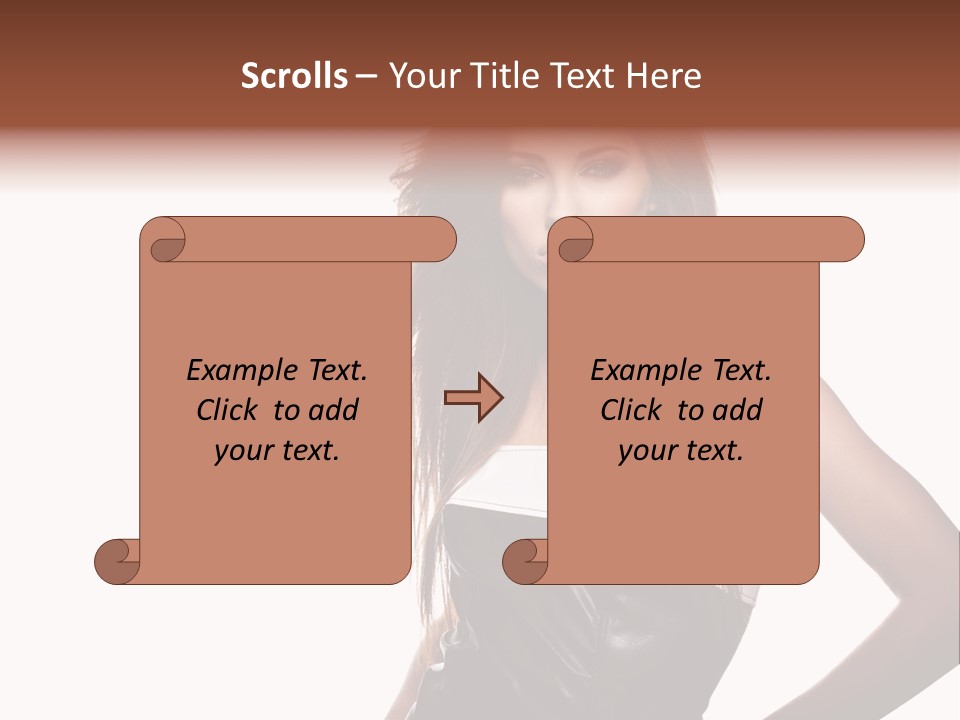 Scrolls – Your Title Text Here

Example Text. Click to add your text.

Example Text. Click to add your text.